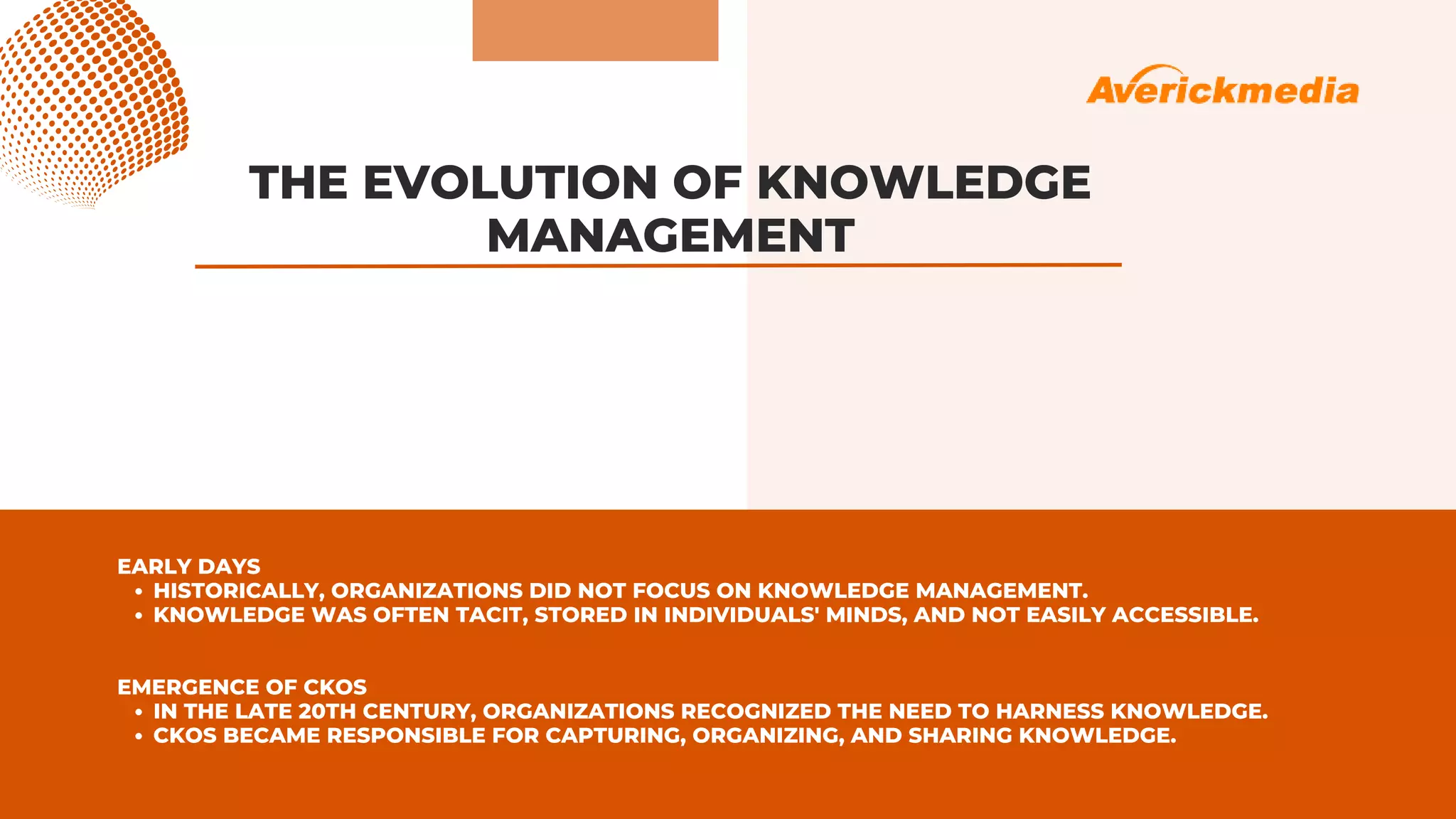 Averickmedia

THE EVOLUTION OF KNOWLEDGE MANAGEMENT

EARLY DAYS
• HISTORICALLY, ORGANIZATIONS DID NOT FOCUS ON KNOWLEDGE MANAGEMENT.
• KNOWLEDGE WAS OFTEN TACIT, STORED IN INDIVIDUALS' MINDS, AND NOT EASILY ACCESSIBLE.

EMERGENCE OF CKOS
• IN THE LATE 20TH CENTURY, ORGANIZATIONS RECOGNIZED THE NEED TO HARNESS KNOWLEDGE.
• CKOS BECAME RESPONSIBLE FOR CAPTURING, ORGANIZING, AND SHARING KNOWLEDGE.